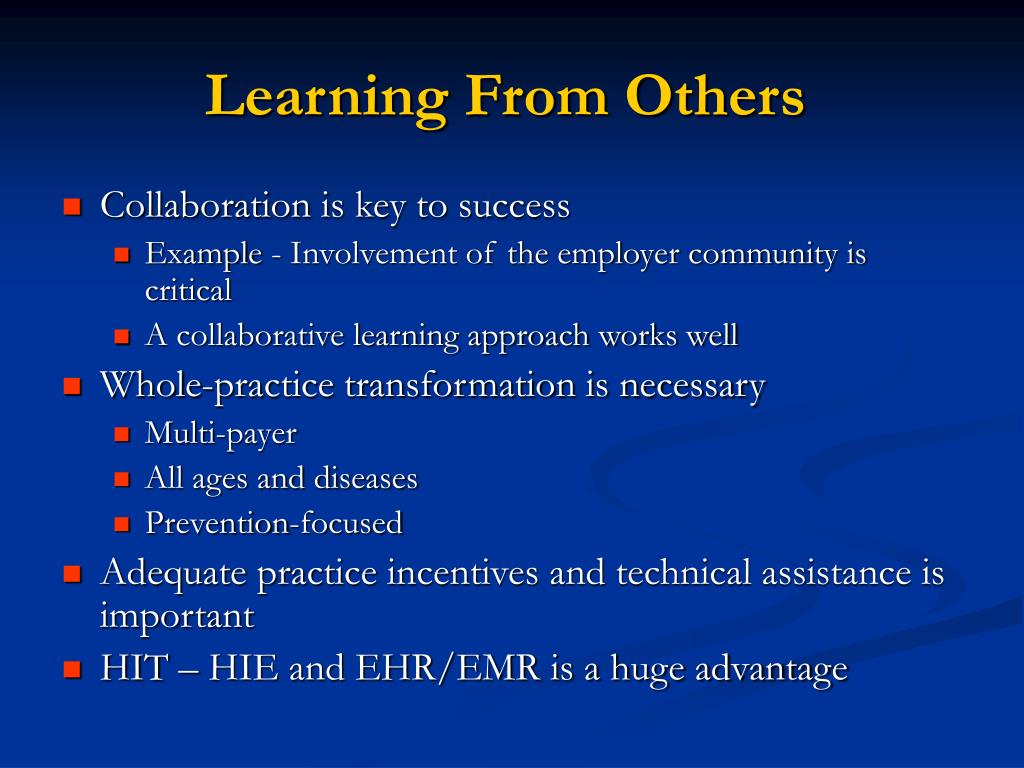 Learning From Others

- Collaboration is key to success
  - Example - Involvement of the employer community is critical
  - A collaborative learning approach works well
- Whole-practice transformation is necessary
  - Multi-payer
  - All ages and diseases
  - Prevention-focused
- Adequate practice incentives and technical assistance is important
- HIT – HIE and EHR/EMR is a huge advantage